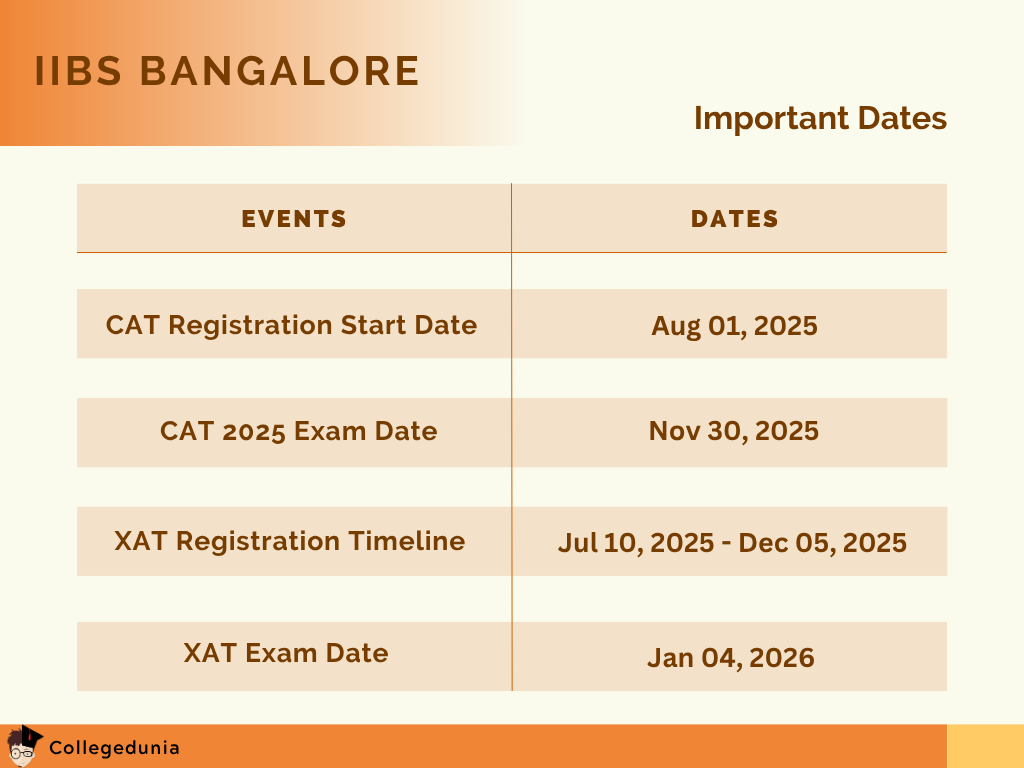 IIBS BANGALORE

Important Dates

| EVENTS | DATES |
|---|---|
| CAT Registration Start Date | Aug 01, 2025 |
| CAT 2025 Exam Date | Nov 30, 2025 |
| XAT Registration Timeline | Jul 10, 2025 - Dec 05, 2025 |
| XAT Exam Date | Jan 04, 2026 |

Collegedunia